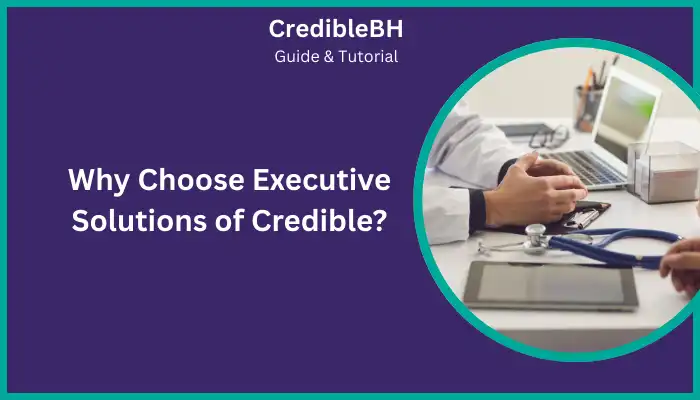 CredibleBH
Guide & Tutorial

Why Choose Executive Solutions of Credible?